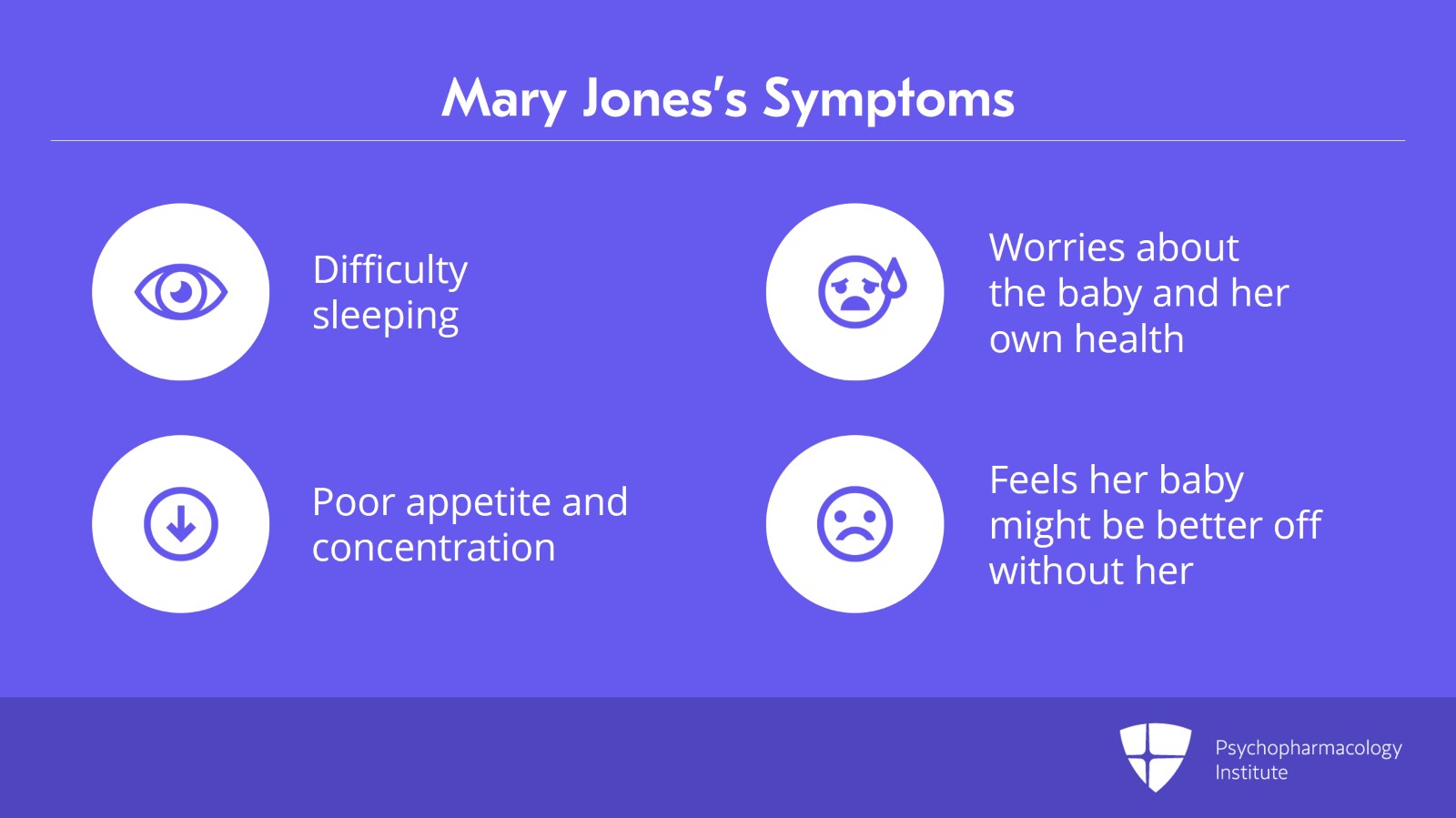 Mary Jones's Symptoms

Difficulty sleeping

Poor appetite and concentration

Worries about the baby and her own health

Feels her baby might be better off without her

Psychopharmacology Institute